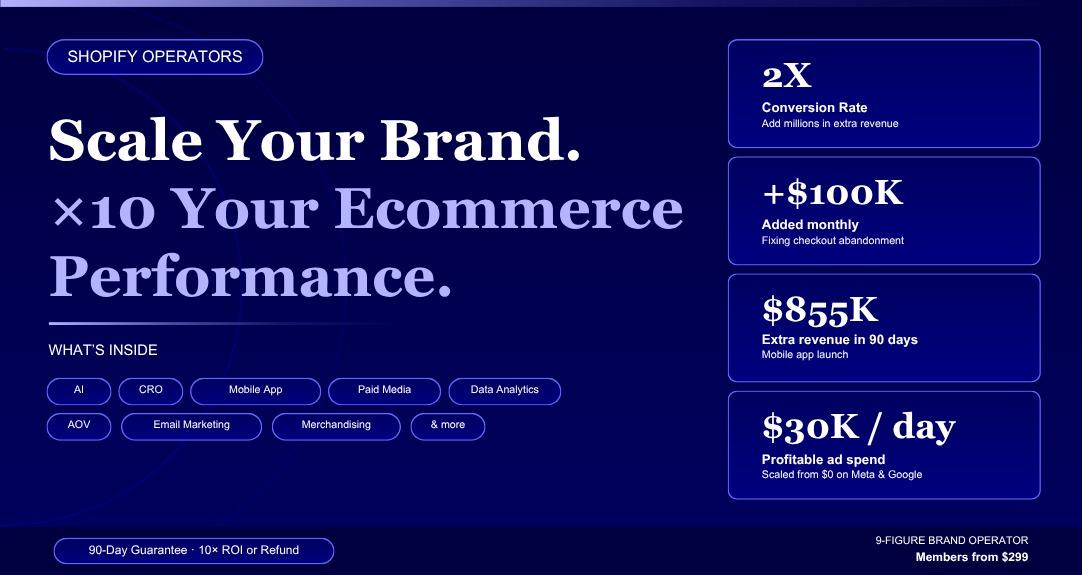 SHOPIFY OPERATORS

Scale Your Brand.
×10 Your Ecommerce Performance.

WHAT'S INSIDE

AI
CRO
Mobile App
Paid Media
Data Analytics
AOV
Email Marketing
Merchandising
& more

2X
Conversion Rate
Add millions in extra revenue

+$100K
Added monthly
Fixing checkout abandonment

$855K
Extra revenue in 90 days
Mobile app launch

$30K / day
Profitable ad spend
Scaled from $0 on Meta & Google

90-Day Guarantee · 10× ROI or Refund

9-FIGURE BRAND OPERATOR
Members from $299